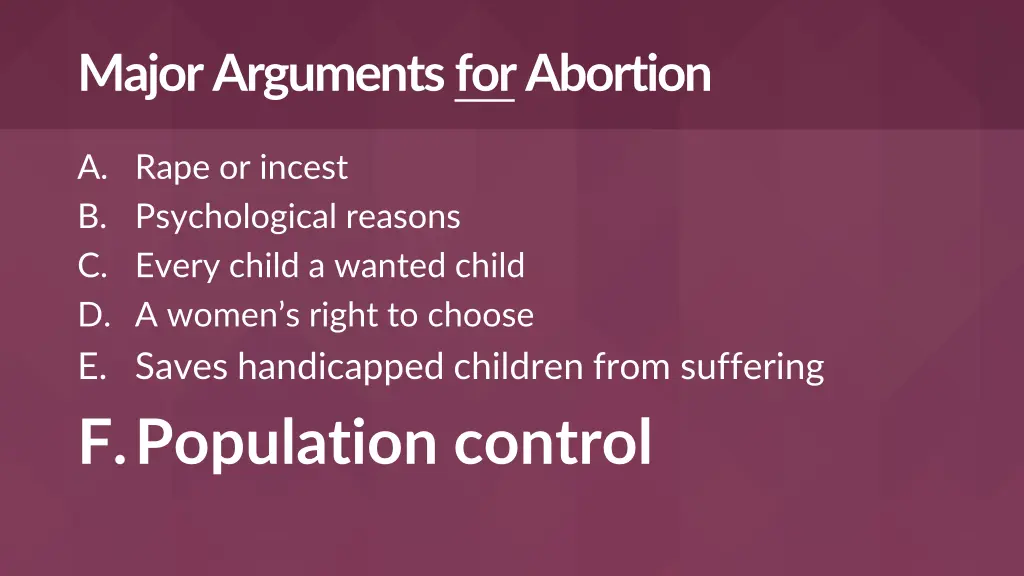 Major Arguments for Abortion

A. Rape or incest
B. Psychological reasons
C. Every child a wanted child
D. A women's right to choose
E. Saves handicapped children from suffering
F. Population control